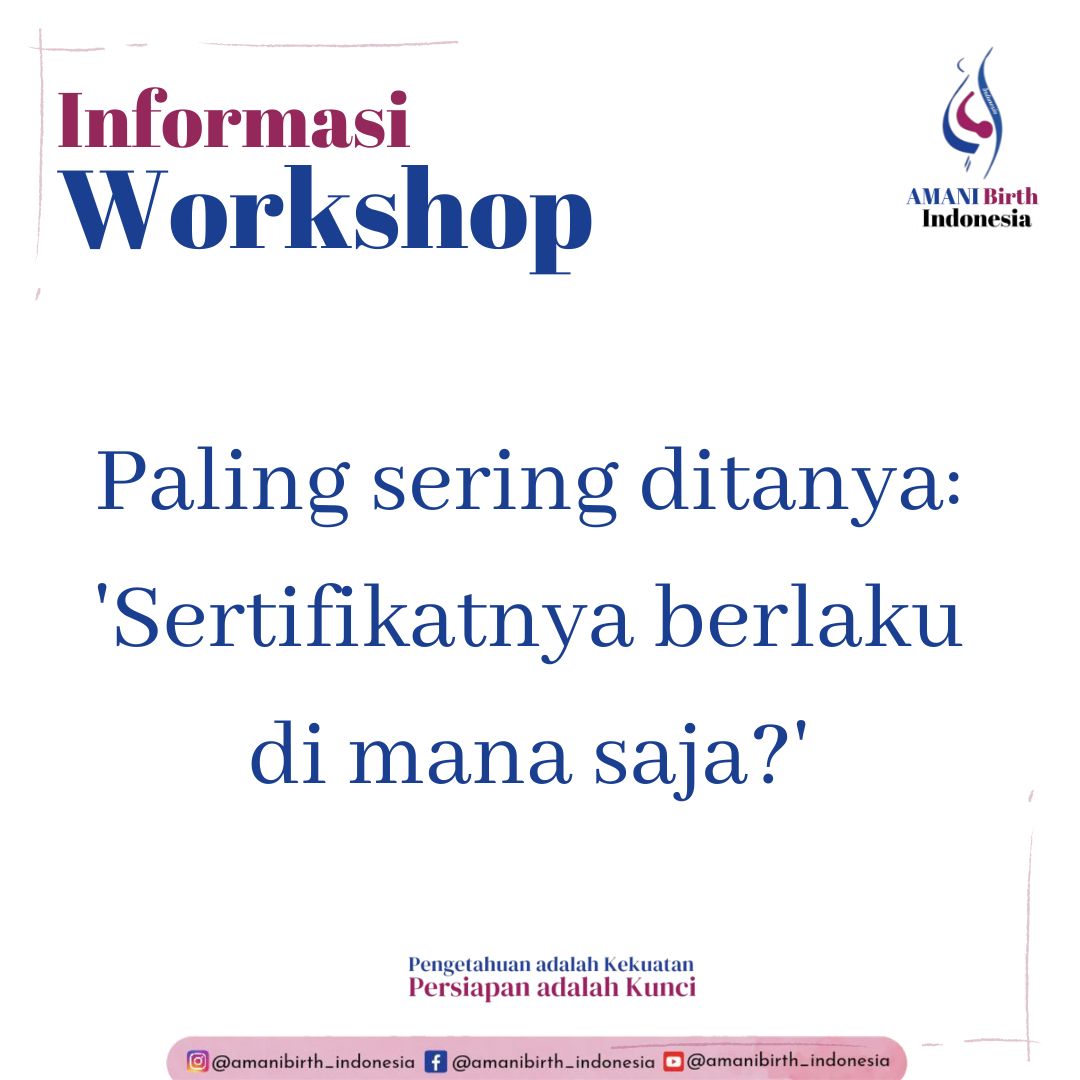 Informasi
Workshop

AMANI Birth
Indonesia

Paling sering ditanya:
'Sertifikatnya berlaku di mana saja?'

Pengetahuan adalah Kekuatan
Persiapan adalah Kunci

@amanibirth_indonesia @amanibirth_indonesia @amanibirth_indonesia